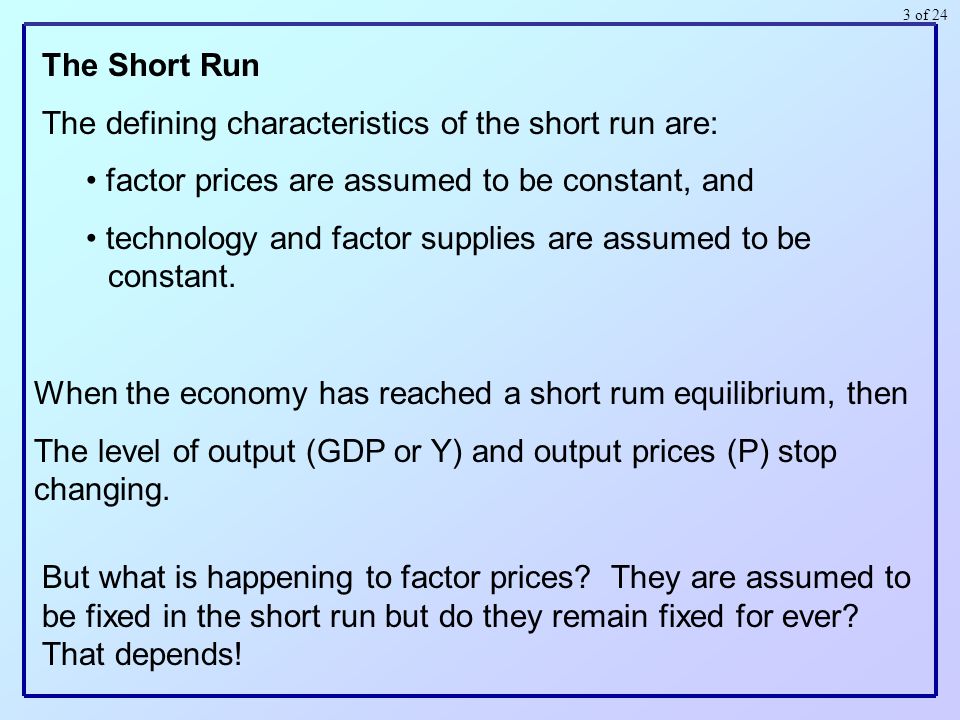 3 of 24

The Short Run

The defining characteristics of the short run are:

• factor prices are assumed to be constant, and

• technology and factor supplies are assumed to be constant.

When the economy has reached a short rum equilibrium, then

The level of output (GDP or Y) and output prices (P) stop changing.

But what is happening to factor prices? They are assumed to be fixed in the short run but do they remain fixed for ever? That depends!